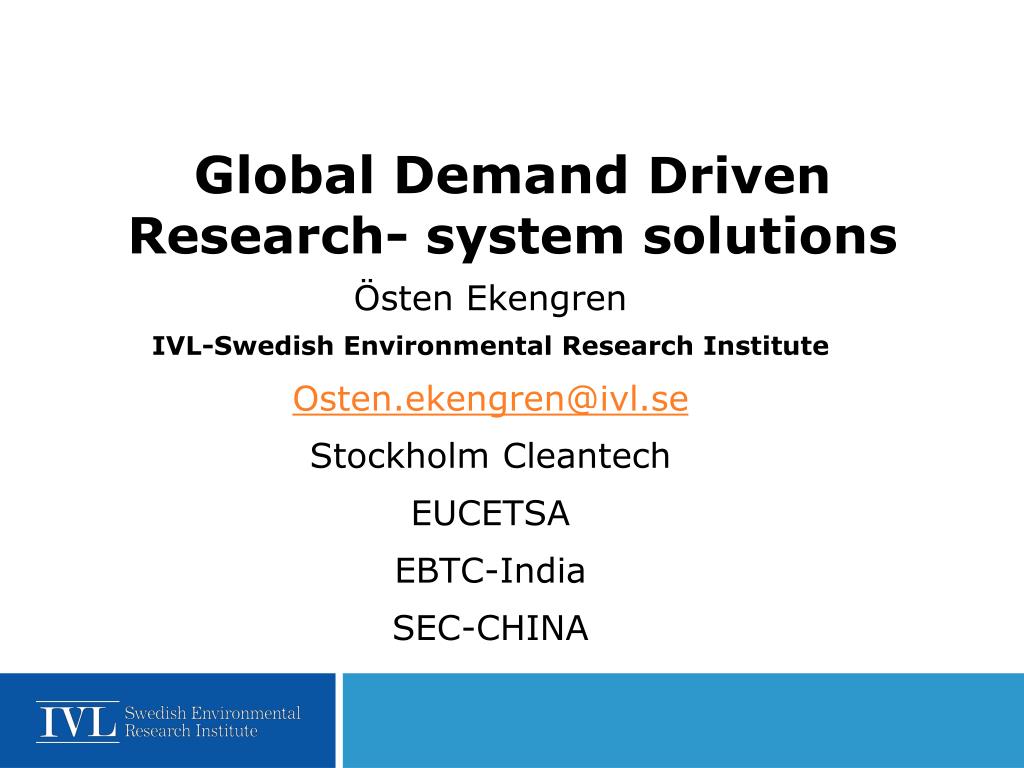 Global Demand Driven Research- system solutions

Östen Ekengren

IVL-Swedish Environmental Research Institute

Osten.ekengren@ivl.se

Stockholm Cleantech

EUCETSA

EBTC-India

SEC-CHINA

IVL Swedish Environmental Research Institute